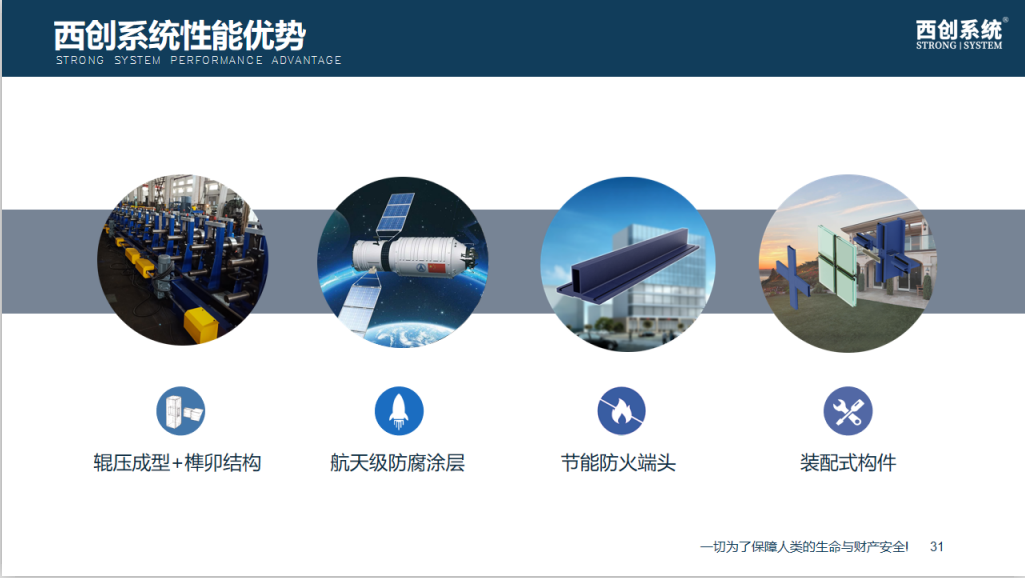 西创系统性能优势
STRONG SYSTEM PERFORMANCE ADVANTAGE

西创系统®
STRONG | SYSTEM

辊压成型+榫卯结构

航天级防腐涂层

节能防火端头

装配式构件

一切为了保障人类的生命与财产安全! 31